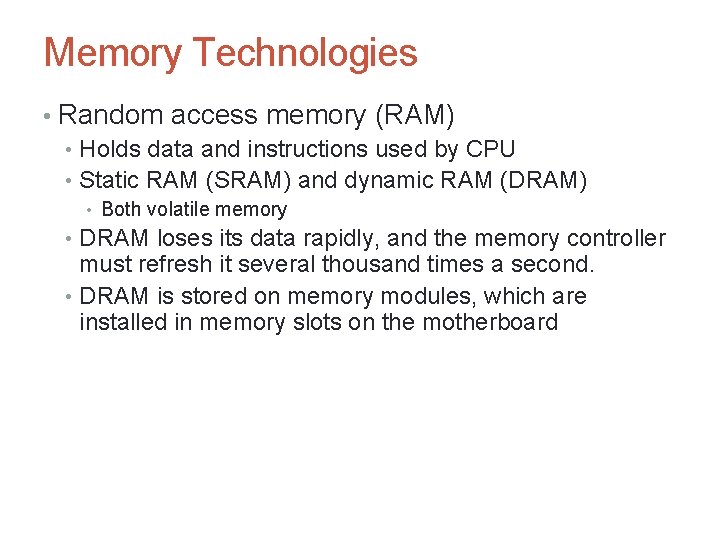 Memory Technologies

• Random access memory (RAM)
  • Holds data and instructions used by CPU
  • Static RAM (SRAM) and dynamic RAM (DRAM)
    • Both volatile memory
  • DRAM loses its data rapidly, and the memory controller must refresh it several thousand times a second.
  • DRAM is stored on memory modules, which are installed in memory slots on the motherboard